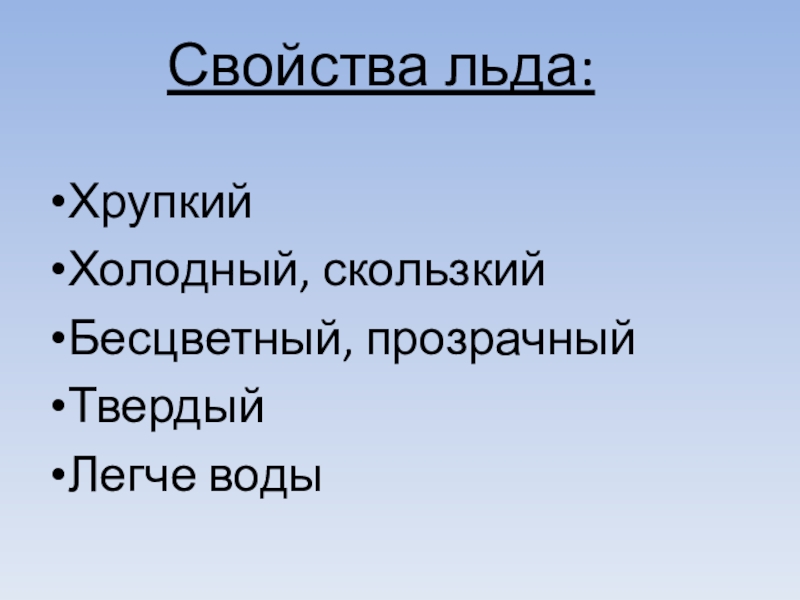 Свойства льда:

•Хрупкий
•Холодный, скользкий
•Бесцветный, прозрачный
•Твердый
•Легче воды